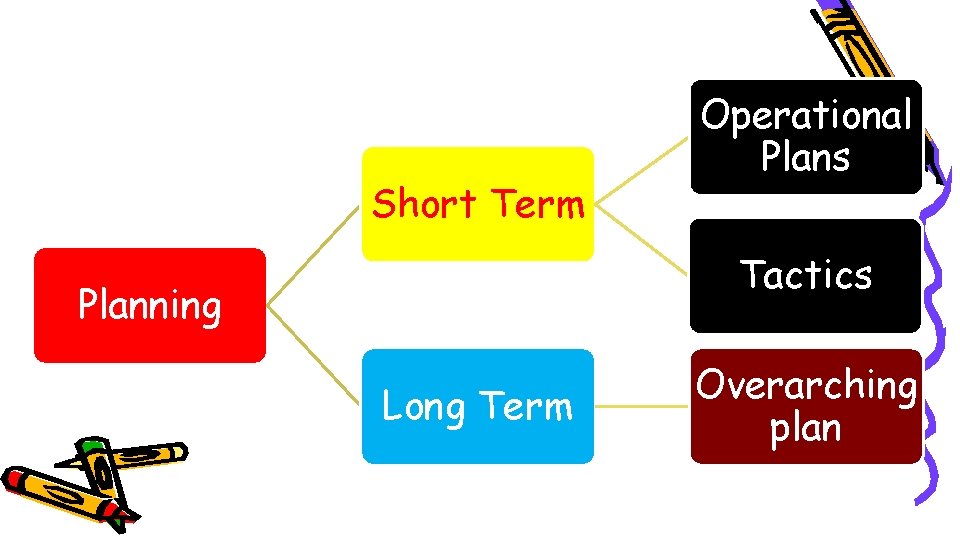 Planning

Short Term

Long Term

Operational Plans

Tactics

Overarching plan